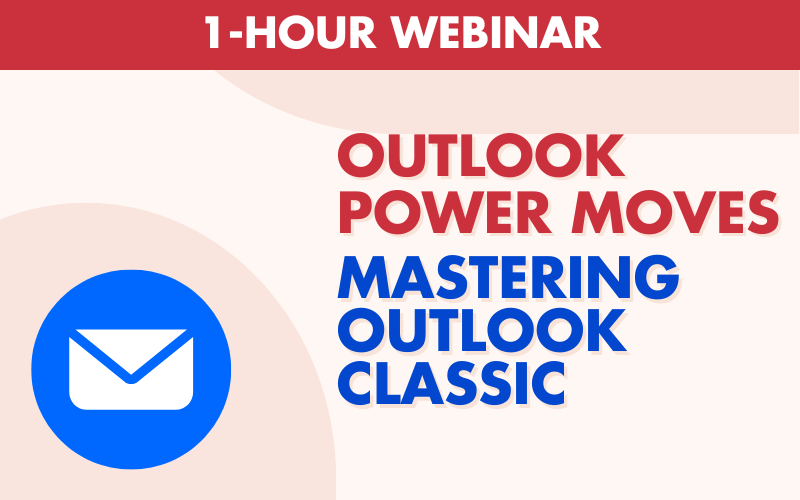 1-HOUR WEBINAR

OUTLOOK POWER MOVES

MASTERING OUTLOOK CLASSIC